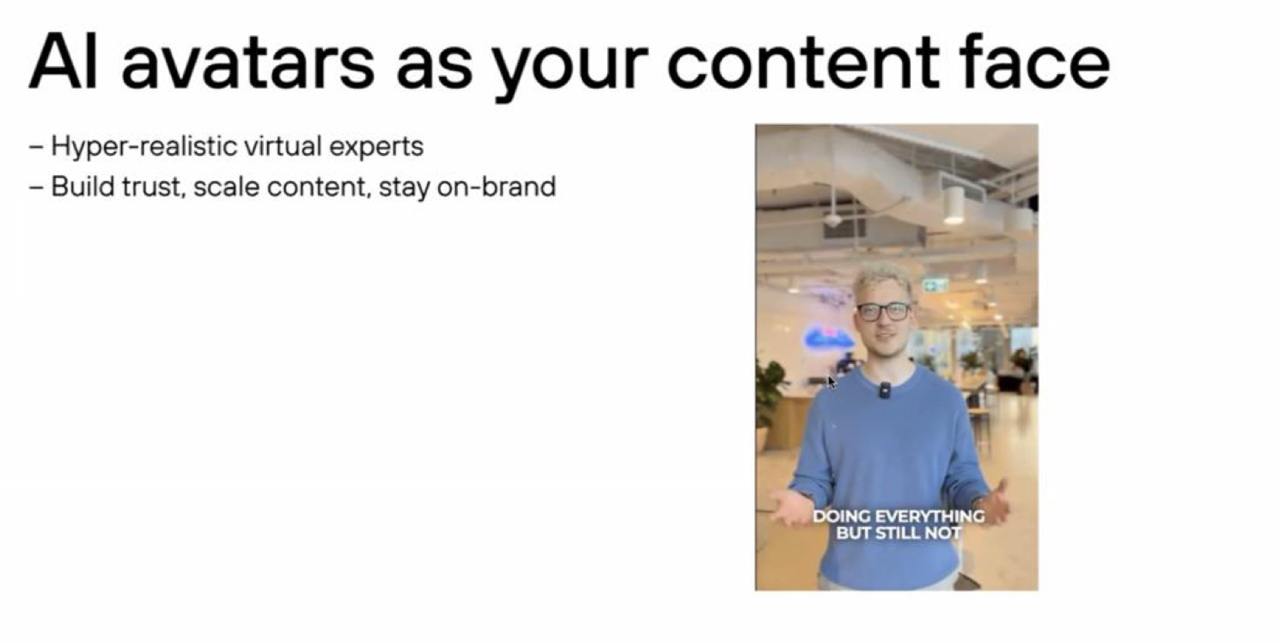 AI avatars as your content face

– Hyper-realistic virtual experts
– Build trust, scale content, stay on-brand

DOING EVERYTHING BUT STILL NOT